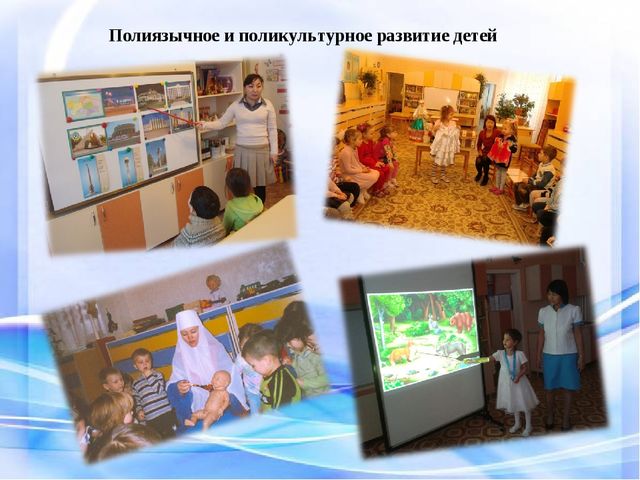 Полиязычное и поликультурное развитие детей